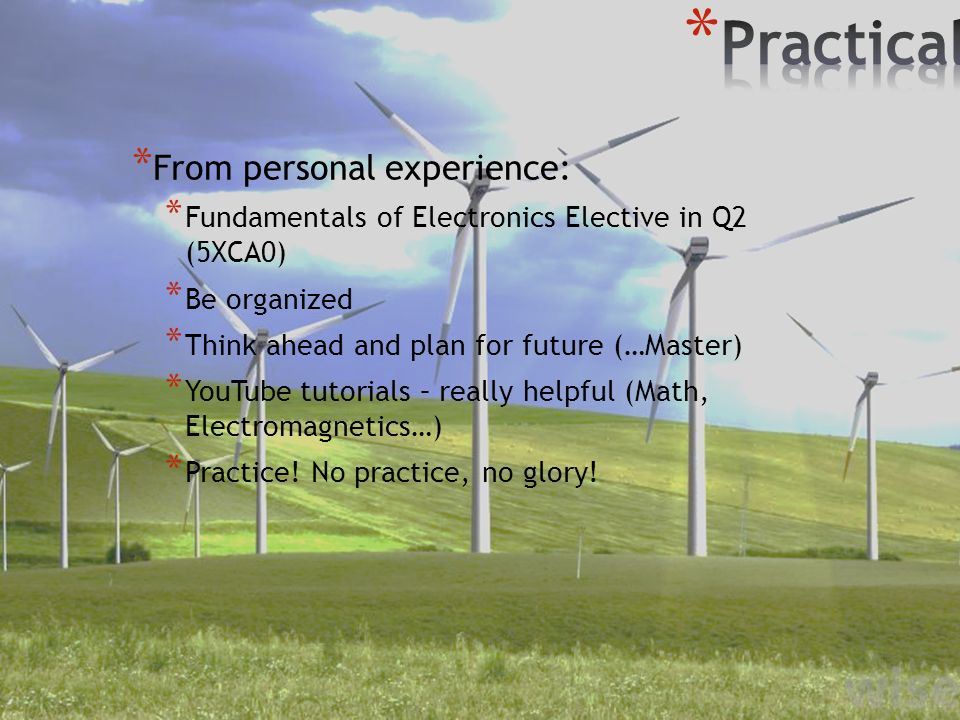 *Practical

*From personal experience:

*Fundamentals of Electronics Elective in Q2 (5XCA0)

*Be organized

*Think ahead and plan for future (…Master)

*YouTube tutorials – really helpful (Math, Electromagnetics…)

*Practice! No practice, no glory!

wise